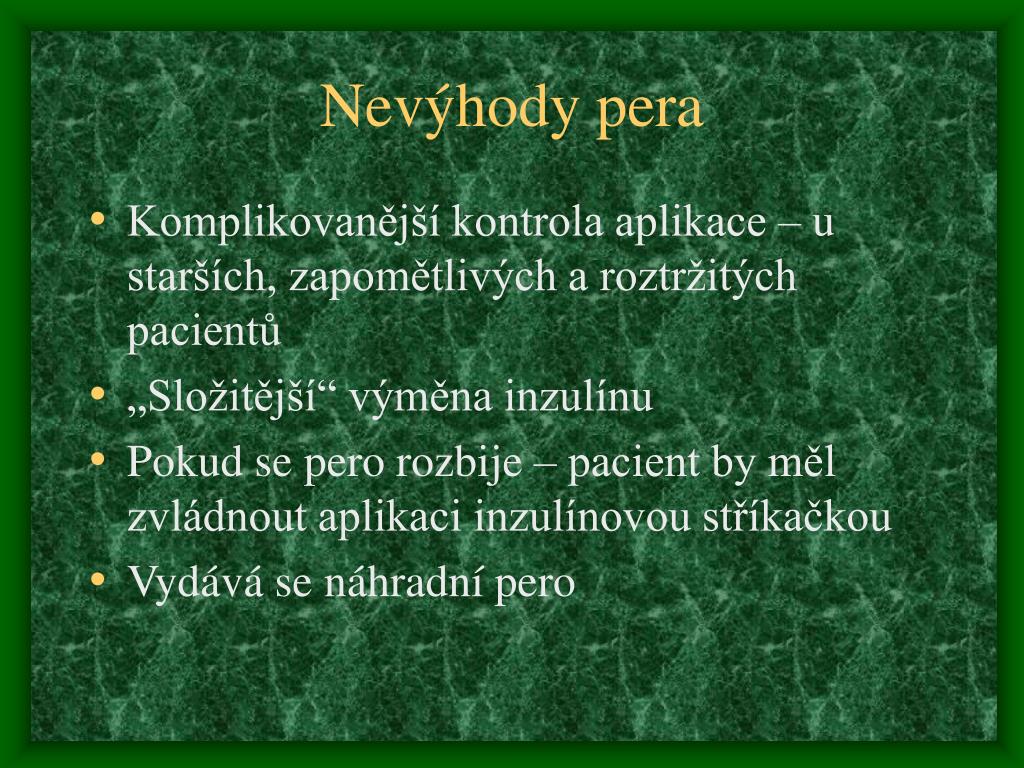 Nevýhody pera

• Komplikovanější kontrola aplikace – u starších, zapomětlivých a roztržitých pacientů
• „Složitější“ výměna inzulínu
• Pokud se pero rozbije – pacient by měl zvládnout aplikaci inzulínovou stříkačkou
• Vydává se náhradní pero